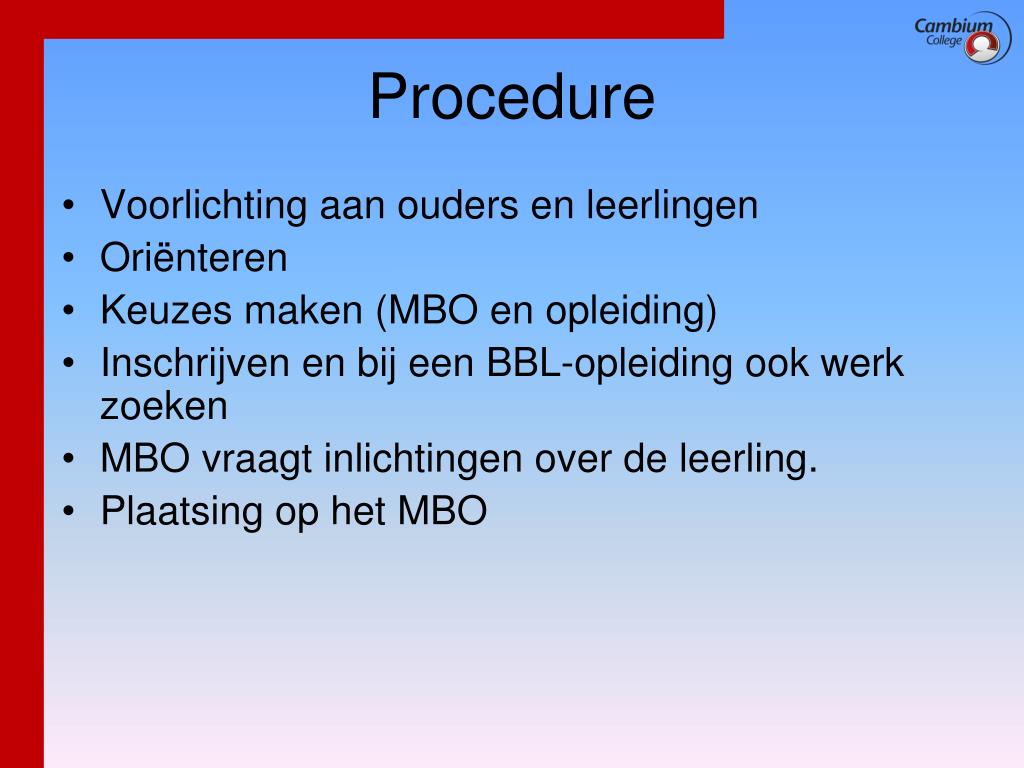 Cambium College

Procedure

• Voorlichting aan ouders en leerlingen
• Oriënteren
• Keuzes maken (MBO en opleiding)
• Inschrijven en bij een BBL-opleiding ook werk zoeken
• MBO vraagt inlichtingen over de leerling.
• Plaatsing op het MBO